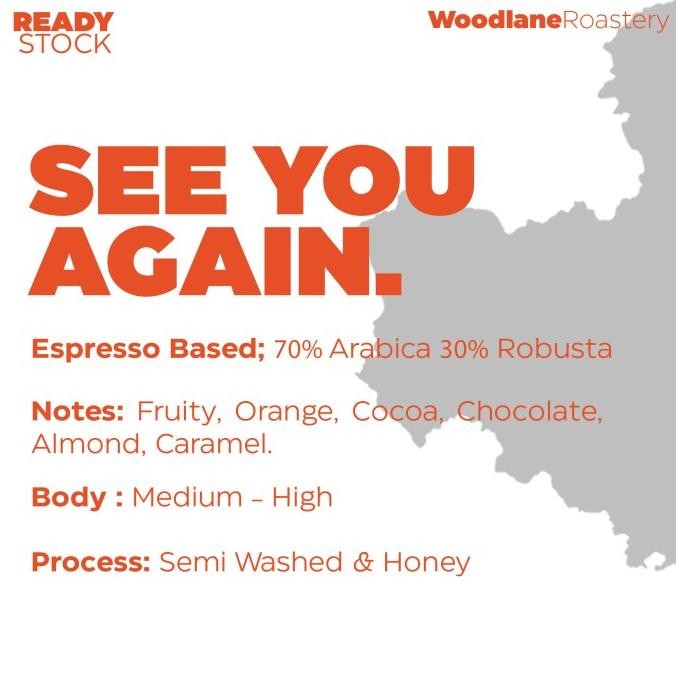 READY
STOCK

WoodlaneRoastery

SEE YOU AGAIN.

Espresso Based; 70% Arabica 30% Robusta

Notes: Fruity, Orange, Cocoa, Chocolate, Almond, Caramel.

Body : Medium – High

Process: Semi Washed & Honey